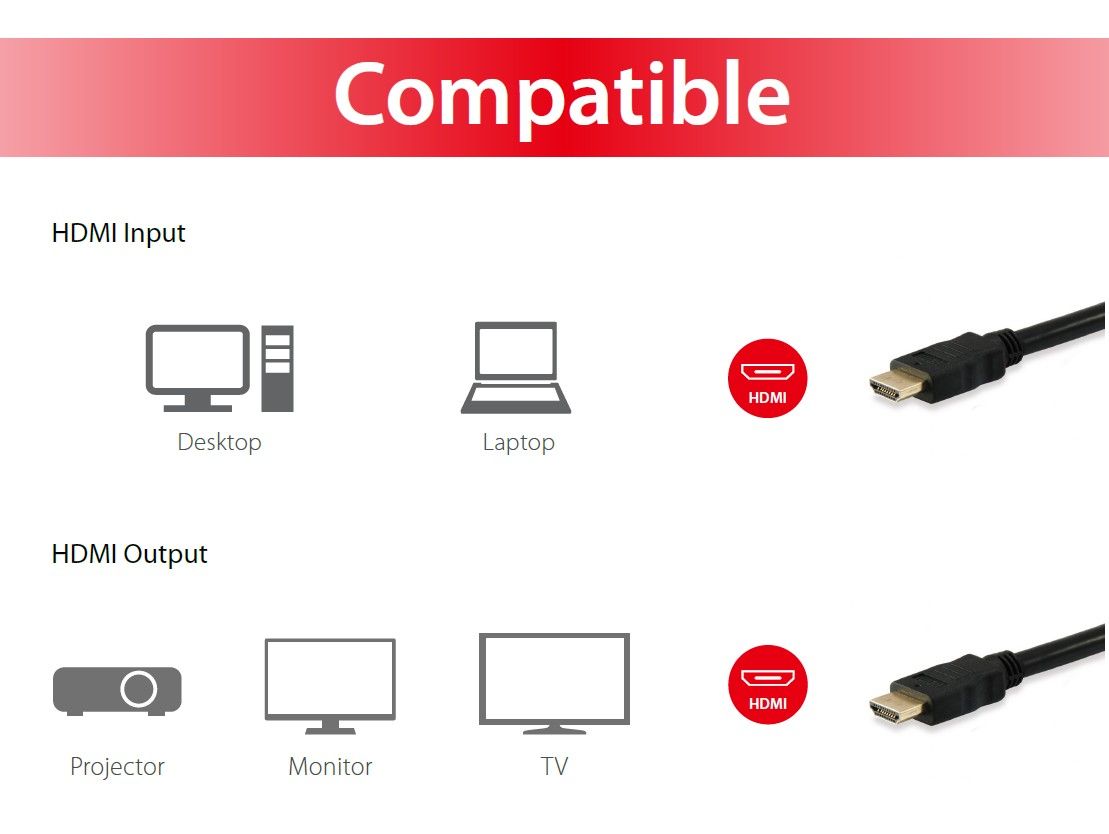 Compatible

HDMI Input

Desktop

Laptop

HDMI

HDMI Output

Projector

Monitor

TV

HDMI